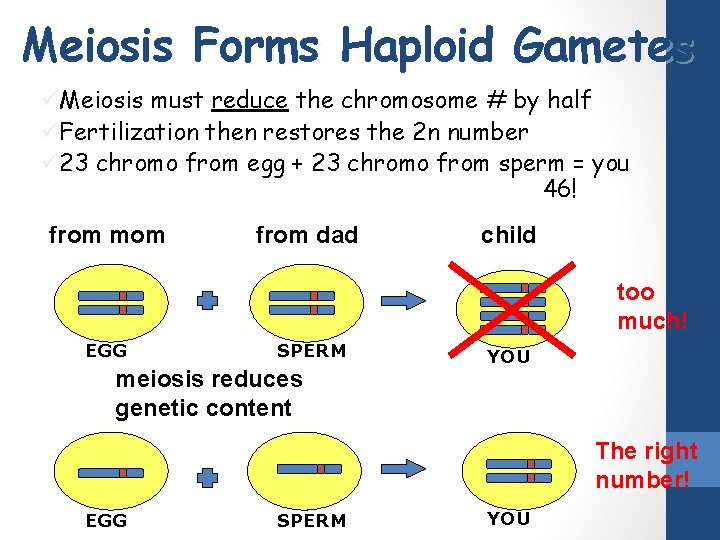 Meiosis Forms Haploid Gametes

✓Meiosis must reduce the chromosome # by half
✓Fertilization then restores the 2n number
✓23 chromo from egg + 23 chromo from sperm = you 46!

from mom

from dad

child

EGG

SPERM

YOU

too much!

meiosis reduces genetic content

EGG

SPERM

YOU

The right number!